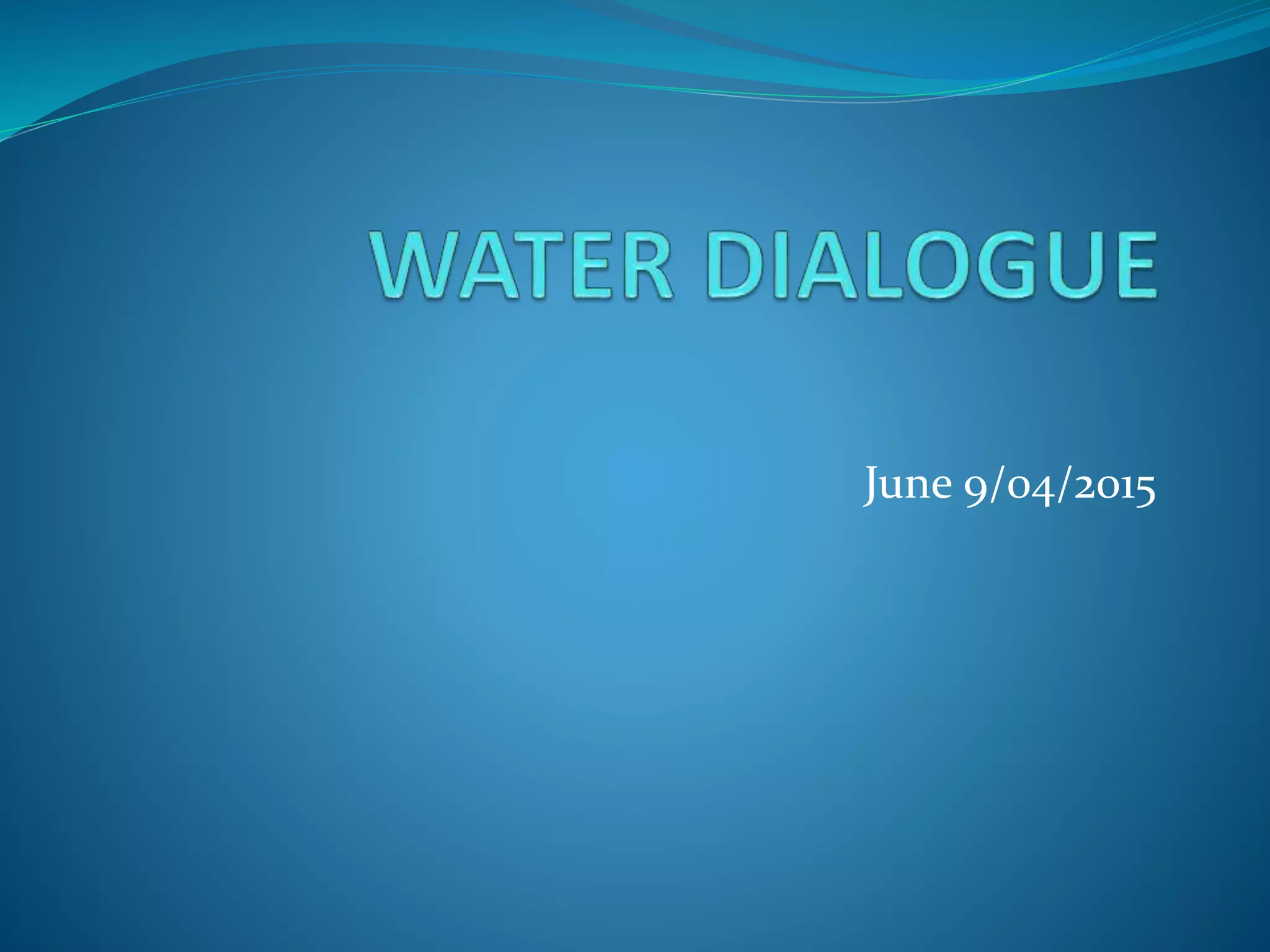 WATER DIALOGUE

June 9/04/2015